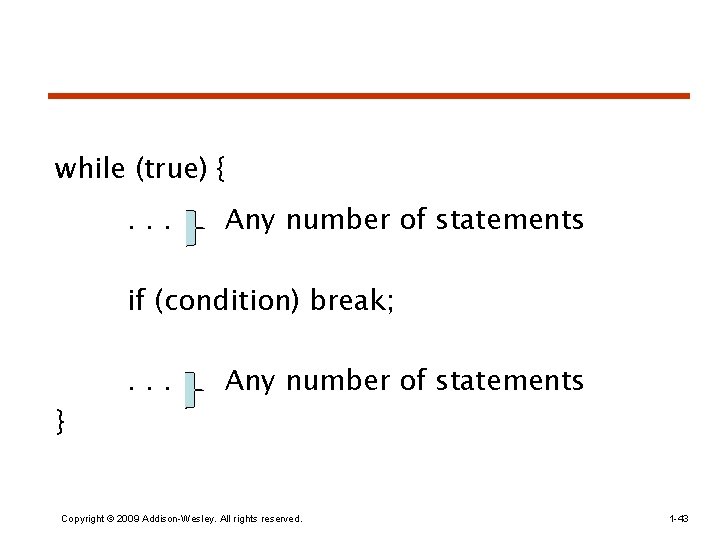 while (true) {

. . . Any number of statements

if (condition) break;

. . . Any number of statements

}

Copyright © 2009 Addison-Wesley. All rights reserved.

1-43